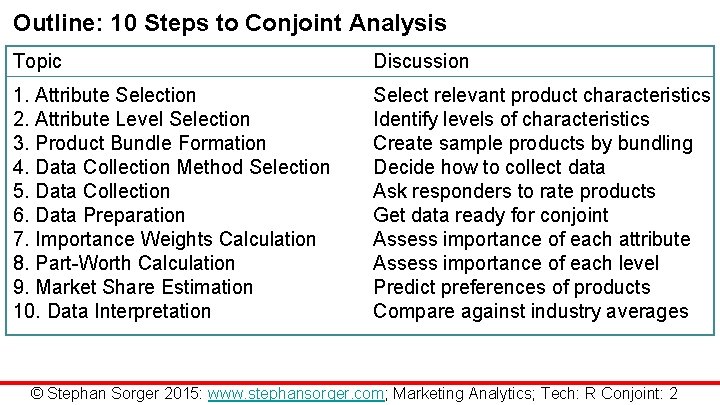 Outline: 10 Steps to Conjoint Analysis

| Topic | Discussion |
|---|---|
| 1. Attribute Selection | Select relevant product characteristics |
| 2. Attribute Level Selection | Identify levels of characteristics |
| 3. Product Bundle Formation | Create sample products by bundling |
| 4. Data Collection Method Selection | Decide how to collect data |
| 5. Data Collection | Ask responders to rate products |
| 6. Data Preparation | Get data ready for conjoint |
| 7. Importance Weights Calculation | Assess importance of each attribute |
| 8. Part-Worth Calculation | Assess importance of each level |
| 9. Market Share Estimation | Predict preferences of products |
| 10. Data Interpretation | Compare against industry averages |

© Stephan Sorger 2015: www.stephansorger.com; Marketing Analytics; Tech: R Conjoint: 2